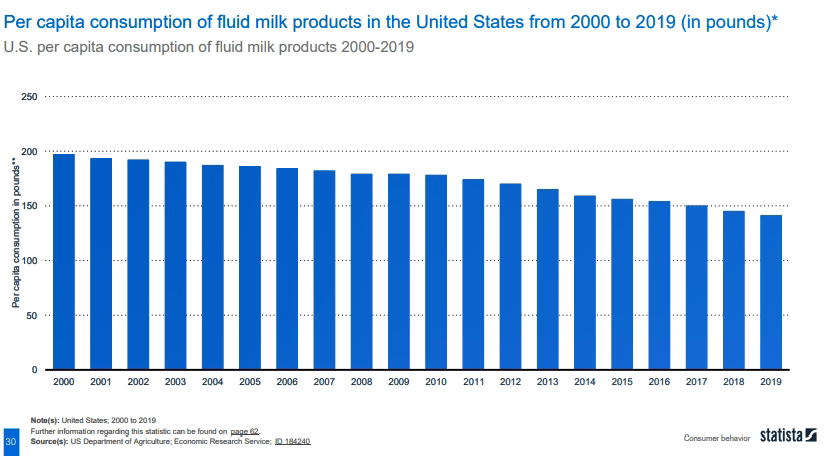 Per capita consumption of fluid milk products in the United States from 2000 to 2019 (in pounds)*
U.S. per capita consumption of fluid milk products 2000-2019

Per capita consumption in pounds**

250
200
150
100
50
0

2000 2001 2002 2003 2004 2005 2006 2007 2008 2009 2010 2011 2012 2013 2014 2015 2016 2017 2018 2019

Note(s): United States; 2000 to 2019
Further information regarding this statistic can be found on page 62.
Source(s): US Department of Agriculture; Economic Research Service; ID 184240

30

Consumer behavior

statista